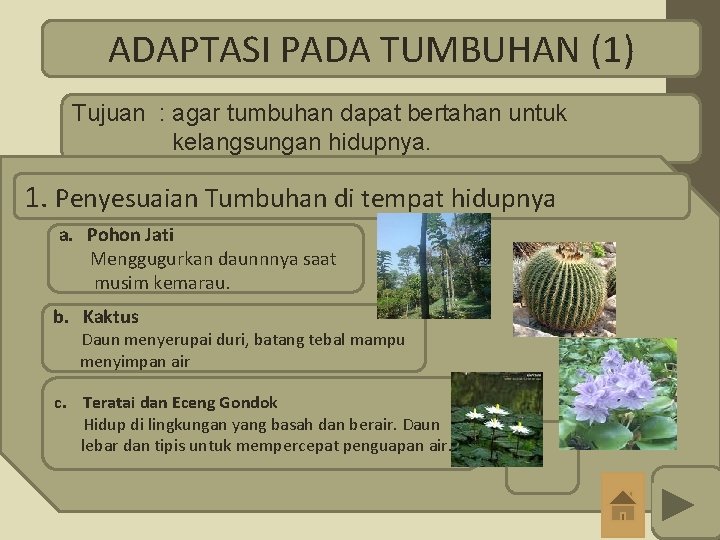 ADAPTASI PADA TUMBUHAN (1)

Tujuan : agar tumbuhan dapat bertahan untuk kelangsungan hidupnya.

1. Penyesuaian Tumbuhan di tempat hidupnya

a. Pohon Jati
Menggugurkan daunnnya saat musim kemarau.

b. Kaktus
Daun menyerupai duri, batang tebal mampu menyimpan air

c. Teratai dan Eceng Gondok
Hidup di lingkungan yang basah dan berair. Daun lebar dan tipis untuk mempercepat penguapan air.